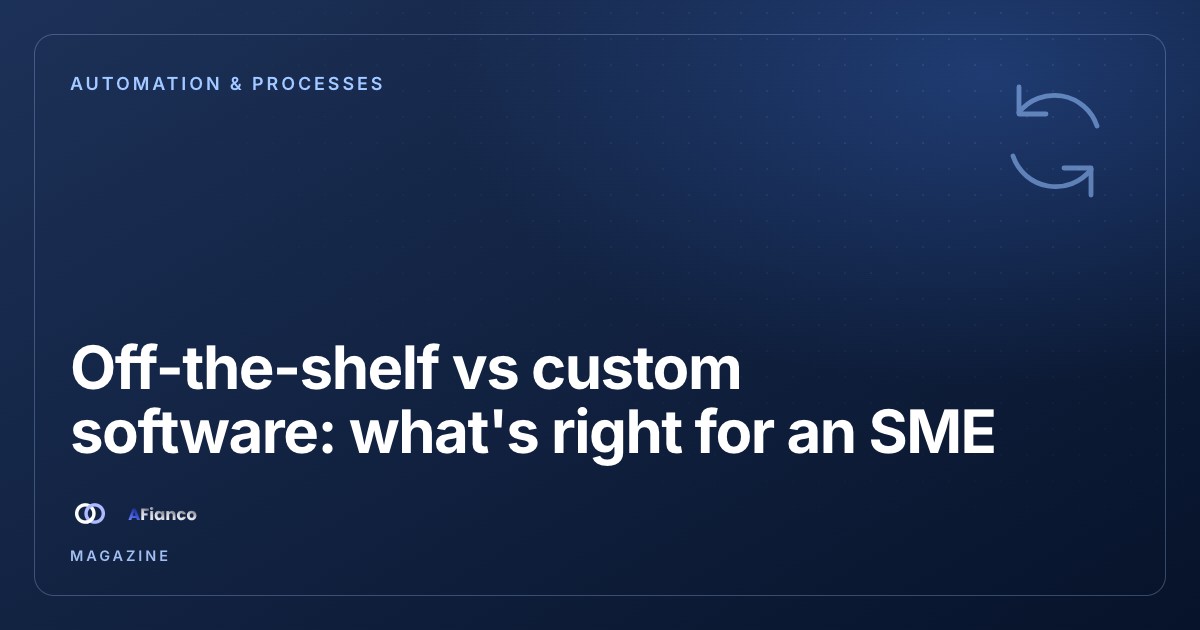 AUTOMATION & PROCESSES

Off-the-shelf vs custom software: what's right for an SME

AFianco

MAGAZINE